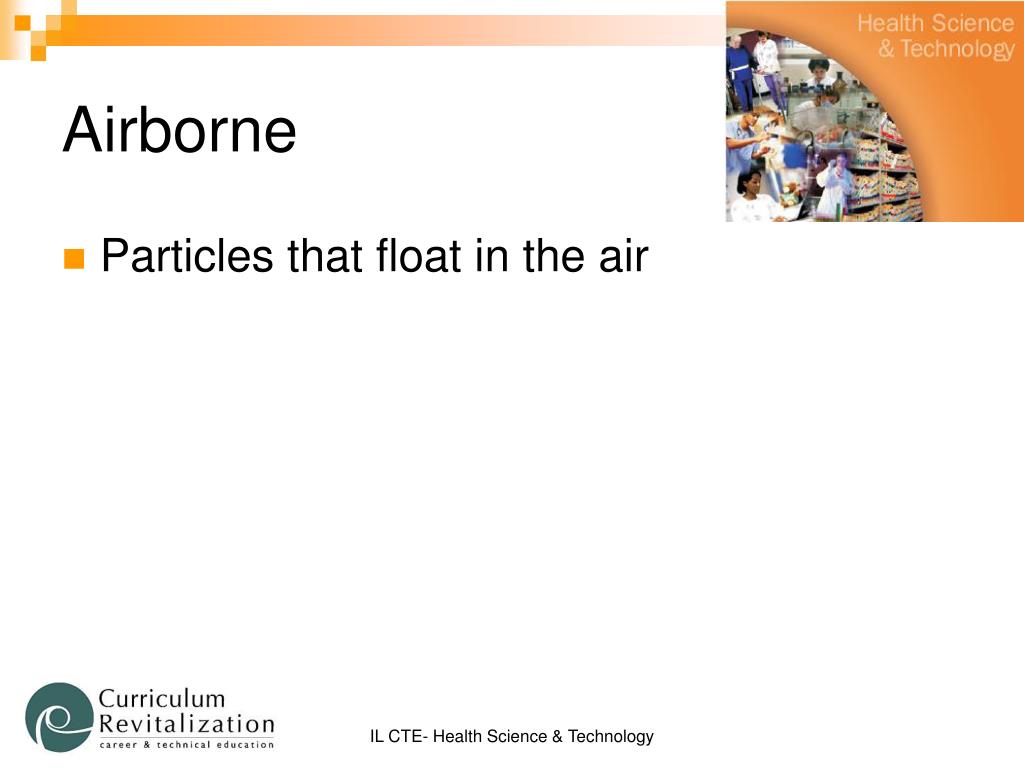 Health Science & Technology

Airborne

Particles that float in the air

Curriculum Revitalization
career & technical education

IL CTE- Health Science & Technology